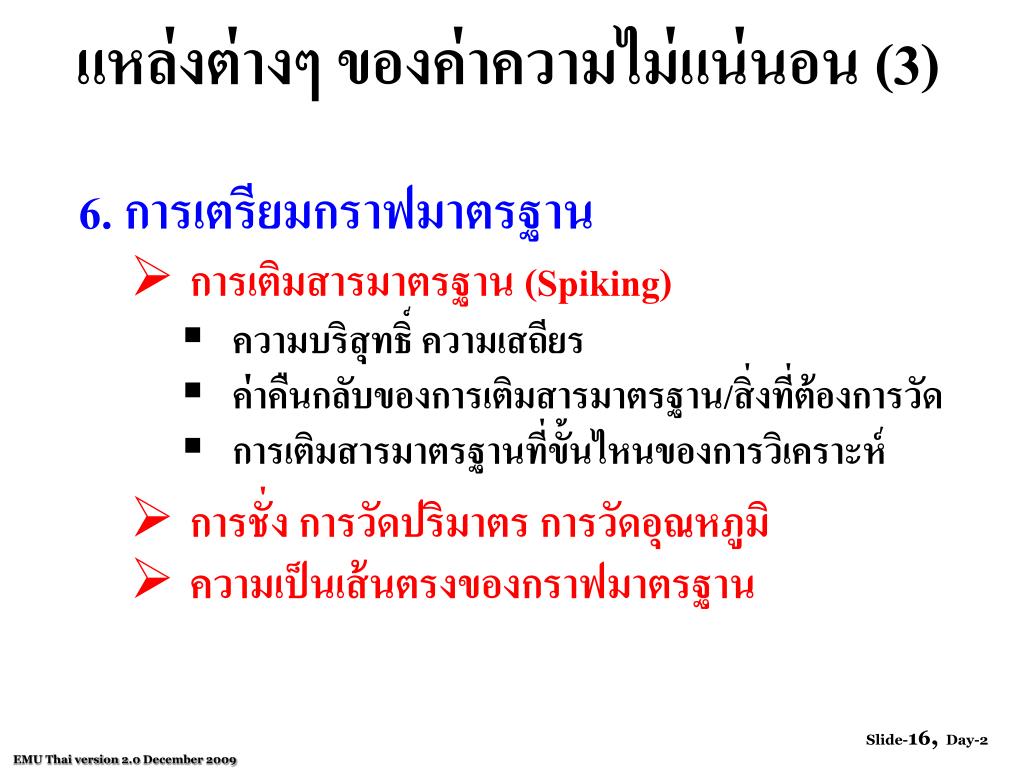 แหล่งต่างๆ ของค่าความไม่แน่นอน (3)

6. การเตรียมกราฟมาตรฐาน

➢ การเติมสารมาตรฐาน (Spiking)

▪ ความบริสุทธิ์ ความเสถียร

▪ ค่าคืนกลับของการเติมสารมาตรฐาน/สิ่งที่ต้องการวัด

▪ การเติมสารมาตรฐานที่ขั้นไหนของการวิเคราะห์

➢ การชั่ง การวัดปริมาตร การวัดอุณหภูมิ

➢ ความเป็นเส้นตรงของกราฟมาตรฐาน

Slide-16, Day-2

EMU Thai version 2.0 December 2009